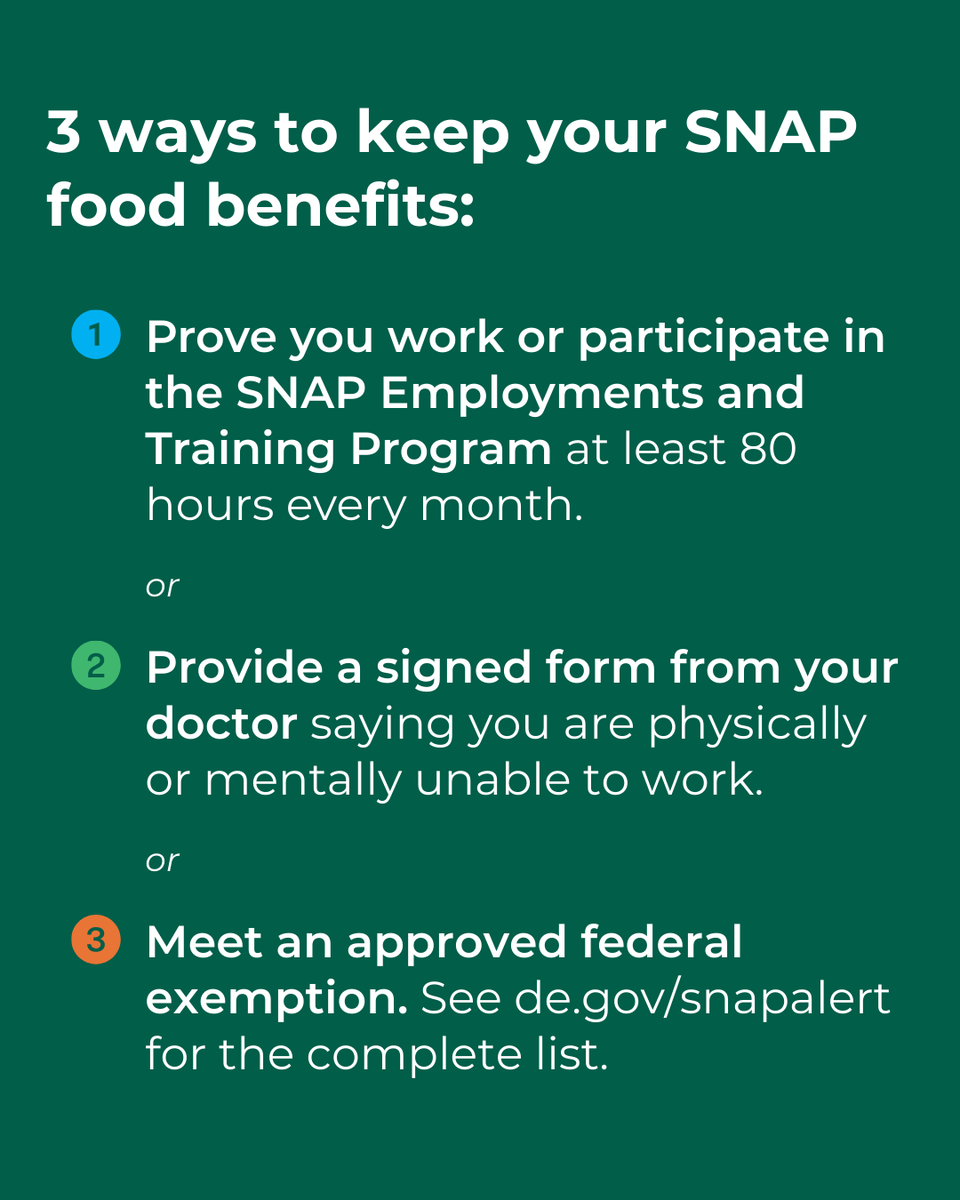 3 ways to keep your SNAP food benefits:

1 Prove you work or participate in the SNAP Employments and Training Program at least 80 hours every month.

or

2 Provide a signed form from your doctor saying you are physically or mentally unable to work.

or

3 Meet an approved federal exemption. See de.gov/snapalert for the complete list.